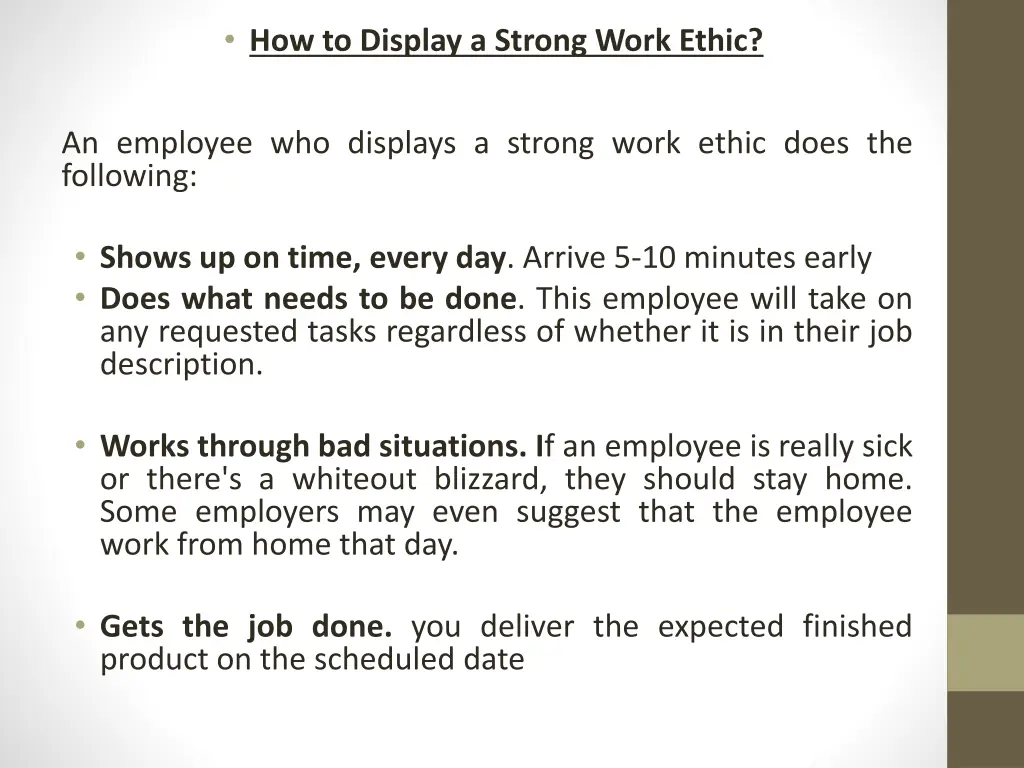 • How to Display a Strong Work Ethic?

An employee who displays a strong work ethic does the following:

• Shows up on time, every day. Arrive 5-10 minutes early
• Does what needs to be done. This employee will take on any requested tasks regardless of whether it is in their job description.

• Works through bad situations. If an employee is really sick or there's a whiteout blizzard, they should stay home. Some employers may even suggest that the employee work from home that day.

• Gets the job done. you deliver the expected finished product on the scheduled date